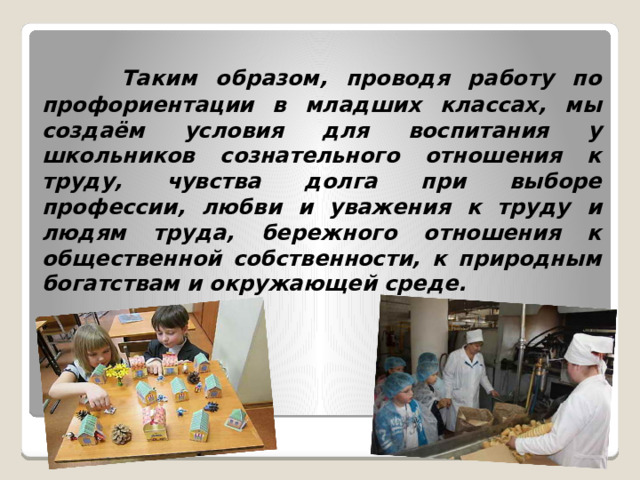 Таким образом, проводя работу по профориентации в младших классах, мы создаём условия для воспитания у школьников сознательного отношения к труду, чувства долга при выборе профессии, любви и уважения к труду и людям труда, бережного отношения к общественной собственности, к природным богатствам и окружающей среде.